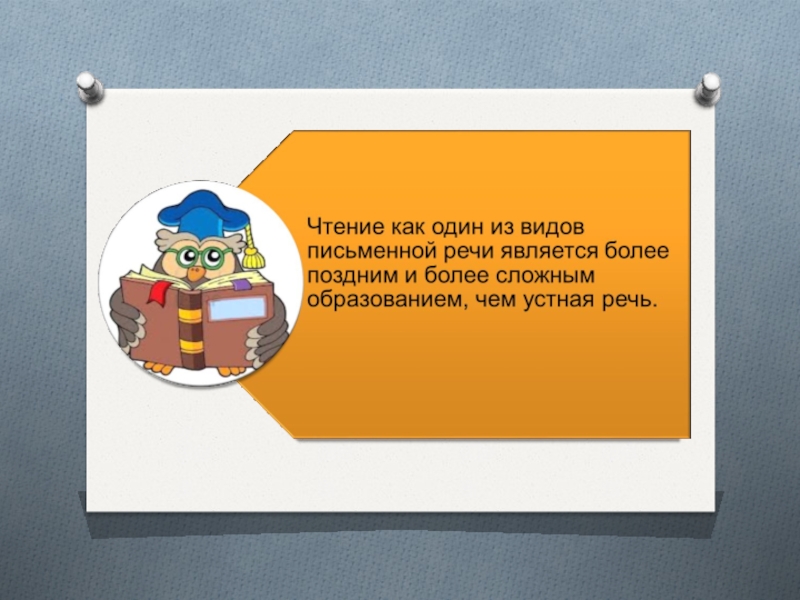 Чтение как один из видов письменной речи является более поздним и более сложным образованием, чем устная речь.